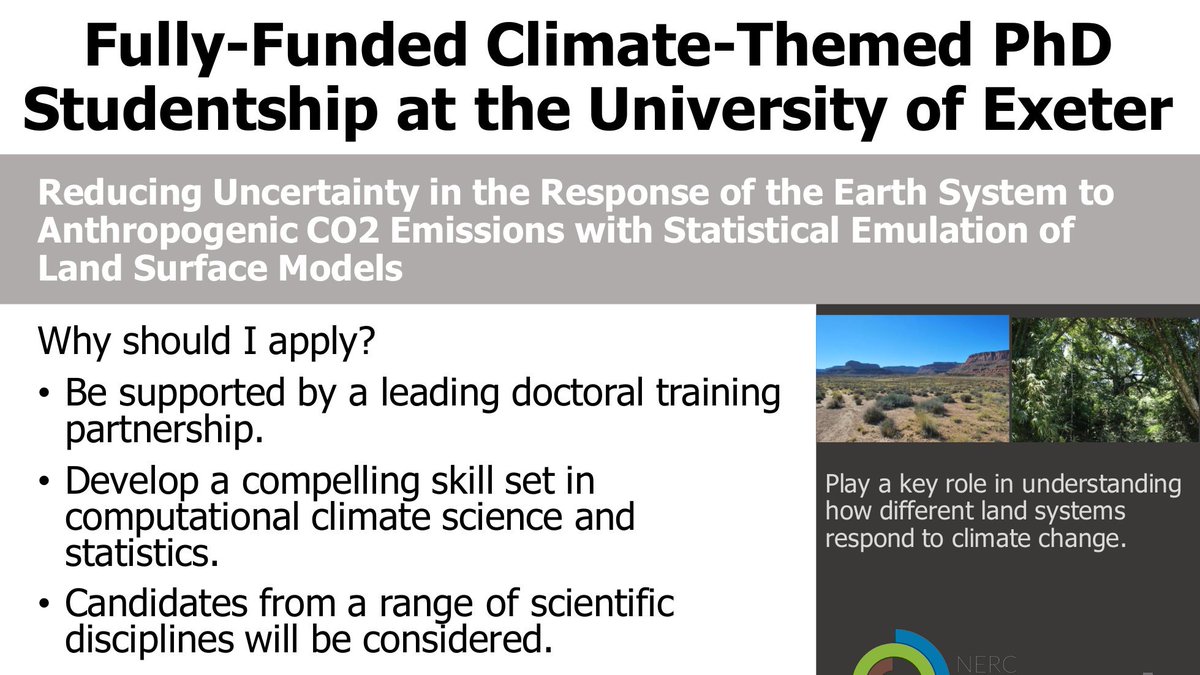 Fully-Funded Climate-Themed PhD Studentship at the University of Exeter

Reducing Uncertainty in the Response of the Earth System to Anthropogenic CO2 Emissions with Statistical Emulation of Land Surface Models

Why should I apply?

• Be supported by a leading doctoral training partnership.

• Develop a compelling skill set in computational climate science and statistics.

• Candidates from a range of scientific disciplines will be considered.

Play a key role in understanding how different land systems respond to climate change.

NERC